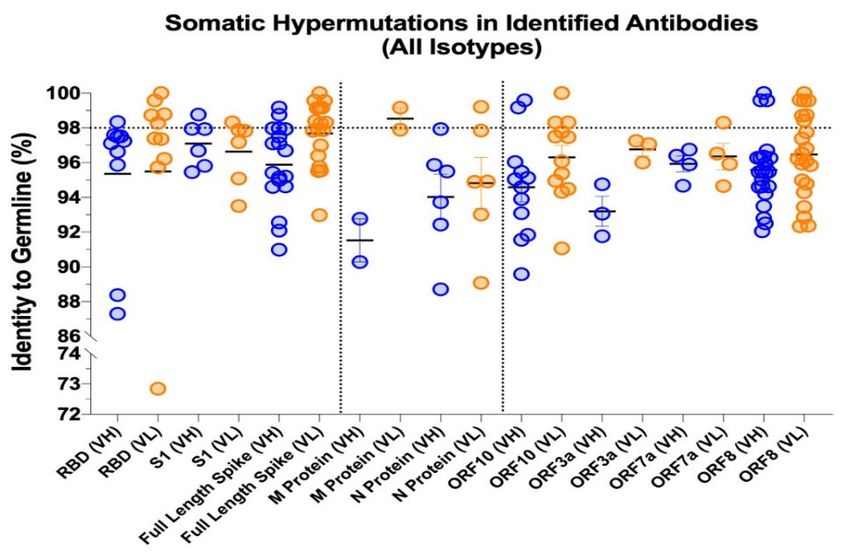 Somatic Hypermutations in Identified Antibodies (All Isotypes)

Identity to Germline (%)

100
98
96
94
92
90
88
86
74
73
72

RBD (VH)
RBD (VL)
S1 (VH)
S1 (VL)
Full Length Spike (VH)
Full Length Spike (VL)
M Protein (VH)
M Protein (VL)
N Protein (VH)
N Protein (VL)
ORF10 (VH)
ORF10 (VL)
ORF3a (VH)
ORF3a (VL)
ORF7a (VH)
ORF7a (VL)
ORF8 (VH)
ORF8 (VL)